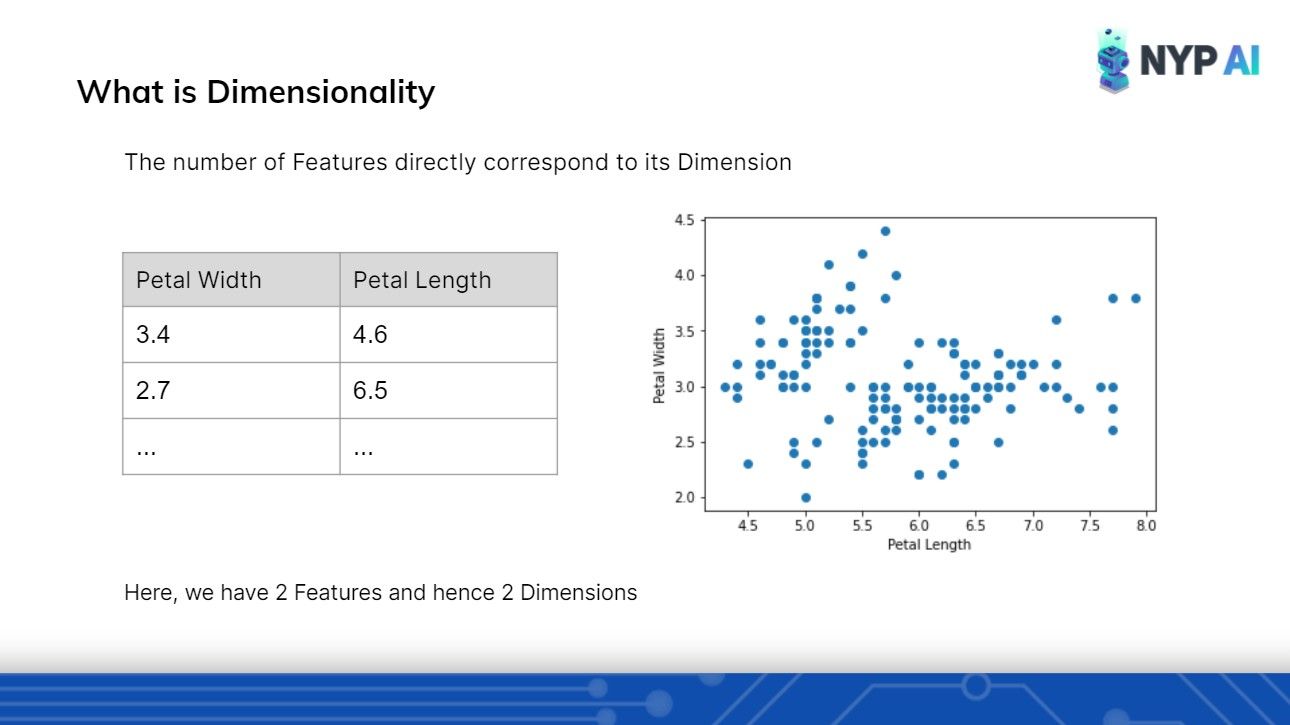 NYP AI

What is Dimensionality

The number of Features directly correspond to its Dimension

| Petal Width | Petal Length |
|---|---|
| 3.4 | 4.6 |
| 2.7 | 6.5 |
| ... | ... |

4.5
4.0
3.5
3.0
2.5
2.0
Petal Width
4.5 5.0 5.5 6.0 6.5 7.0 7.5 8.0
Petal Length

Here, we have 2 Features and hence 2 Dimensions